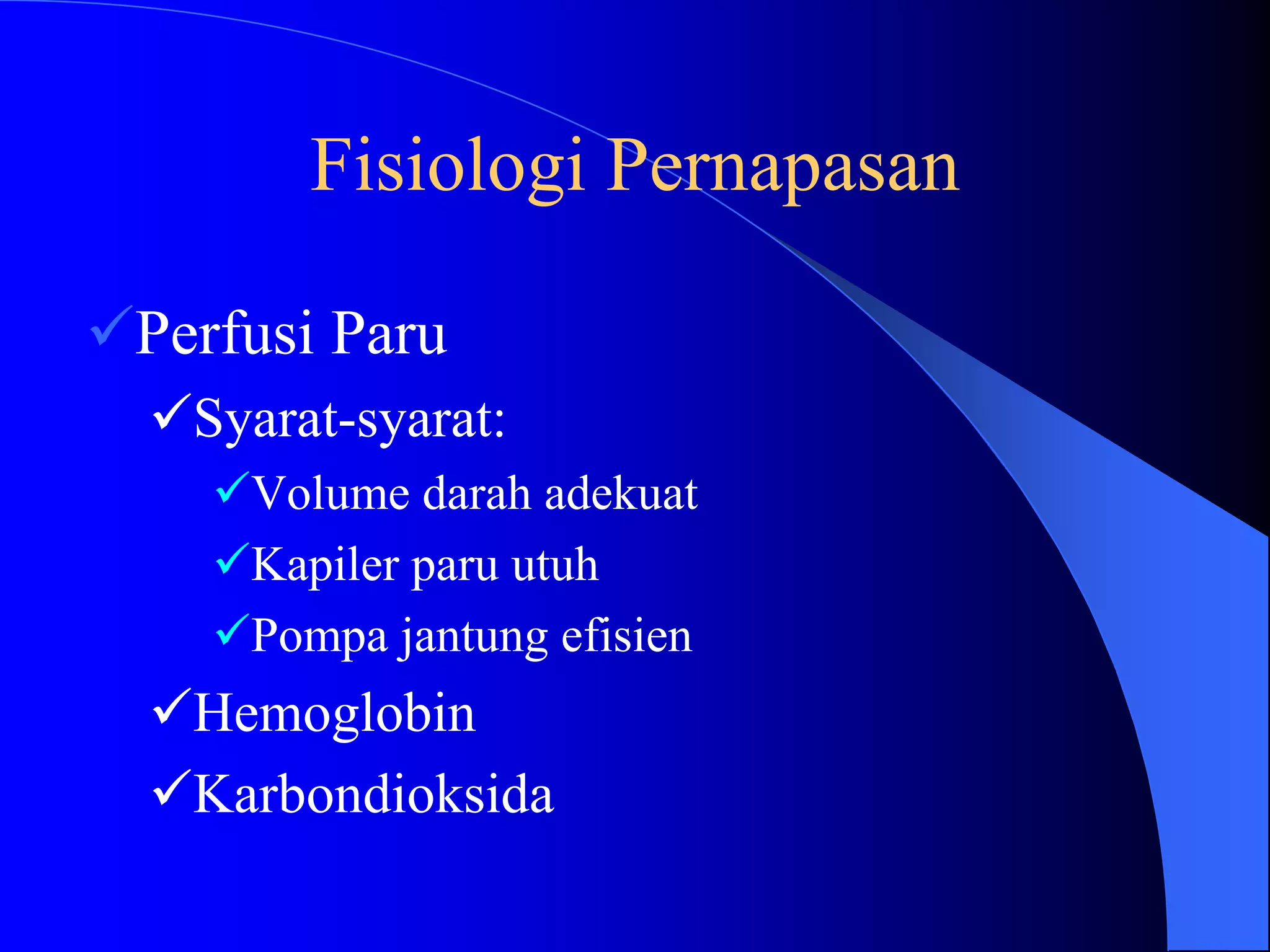 Fisiologi Pernapasan

✓Perfusi Paru

✓Syarat-syarat:

✓Volume darah adekuat

✓Kapiler paru utuh

✓Pompa jantung efisien

✓Hemoglobin

✓Karbondioksida